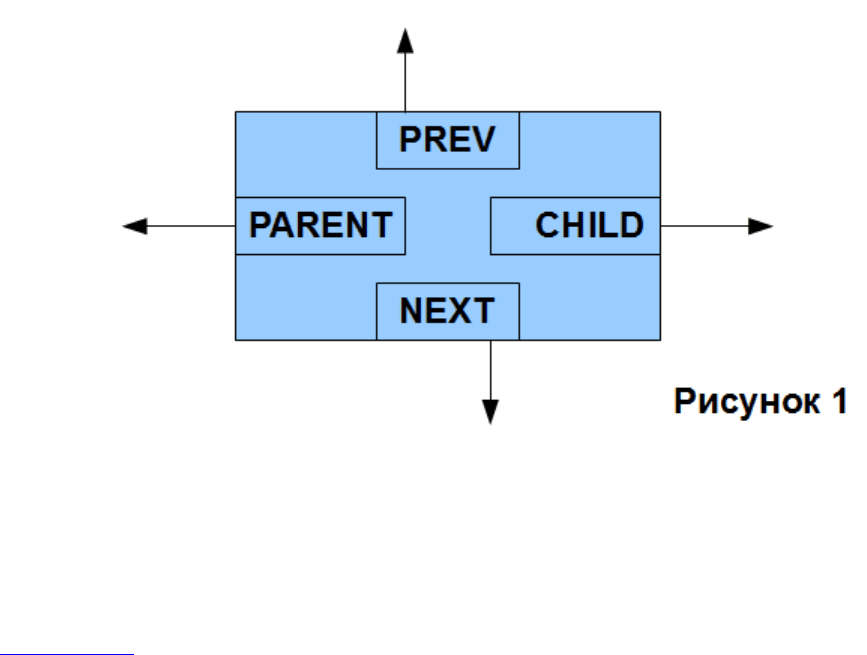 PREV

PARENT

CHILD

NEXT

Рисунок 1